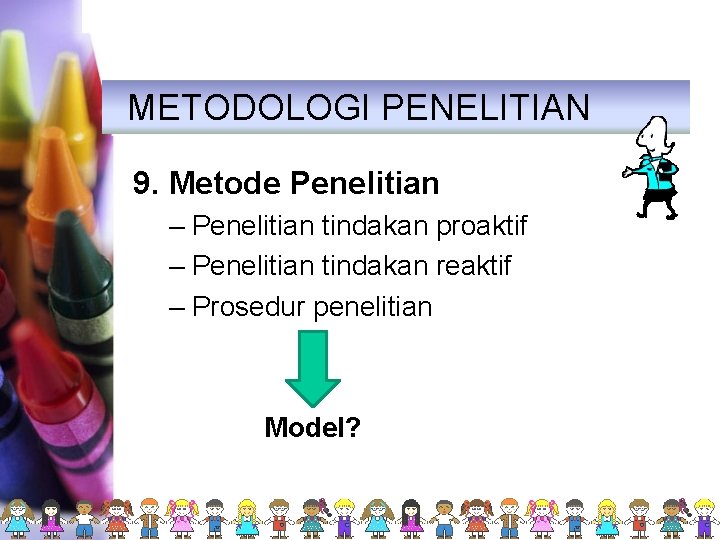 METODOLOGI PENELITIAN

9. Metode Penelitian

– Penelitian tindakan proaktif
– Penelitian tindakan reaktif
– Prosedur penelitian

Model?